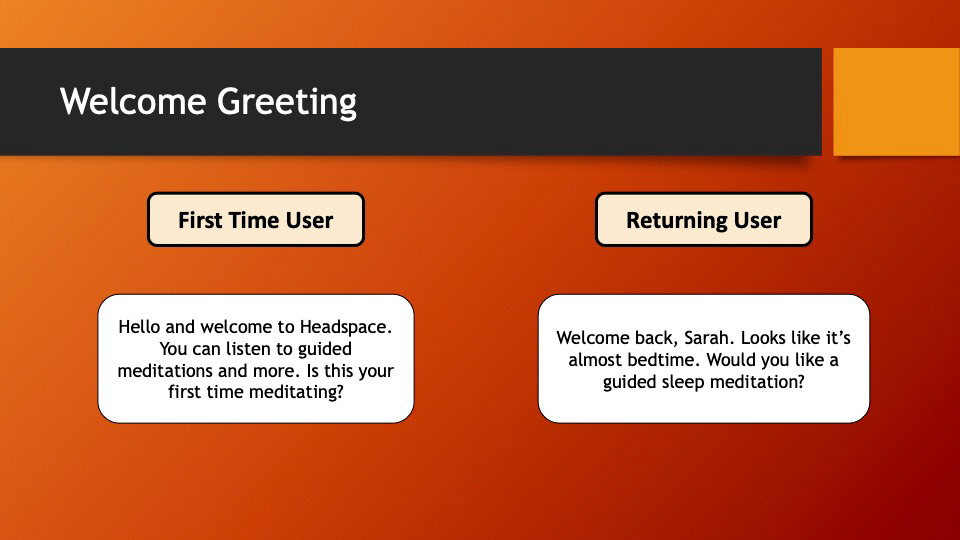 Welcome Greeting

First Time User

Hello and welcome to Headspace. You can listen to guided meditations and more. Is this your first time meditating?

Returning User

Welcome back, Sarah. Looks like it's almost bedtime. Would you like a guided sleep meditation?